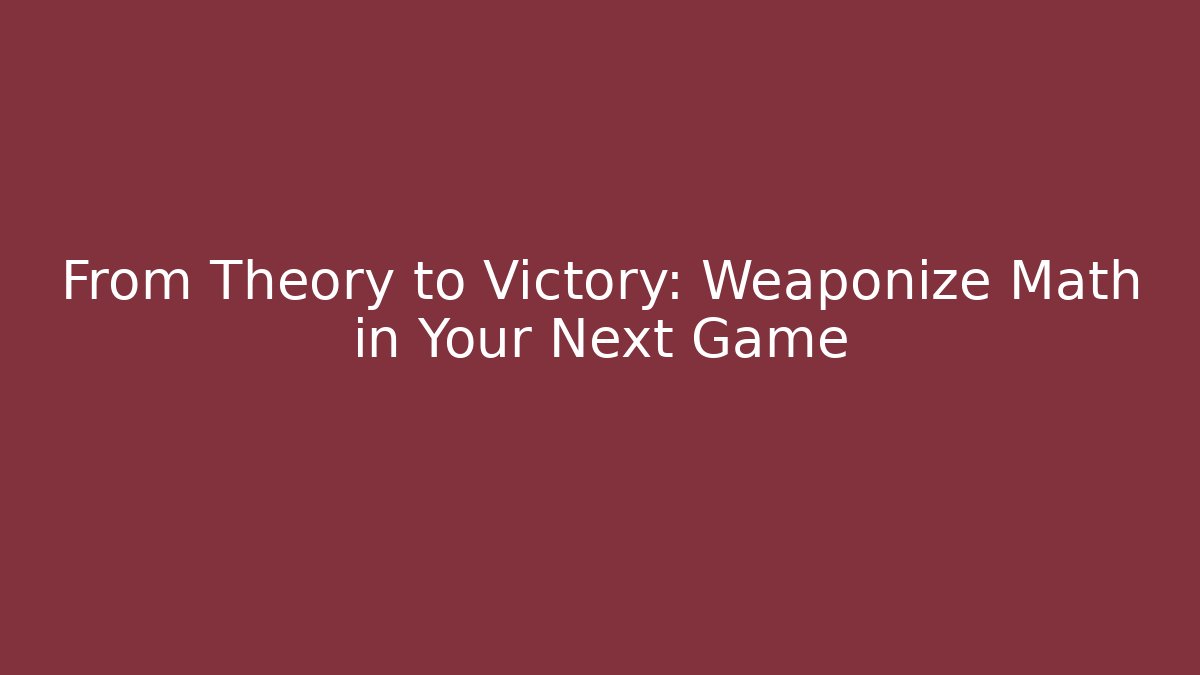 From Theory to Victory: Weaponize Math in Your Next Game